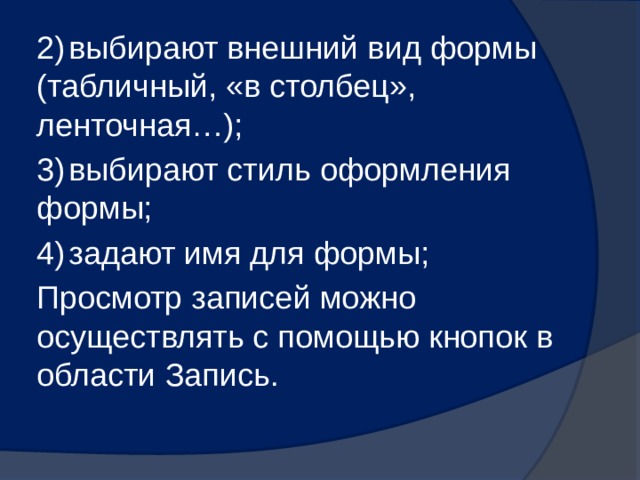 2) выбирают внешний вид формы (табличный, «в столбец», ленточная…);

3) выбирают стиль оформления формы;

4) задают имя для формы;

Просмотр записей можно осуществлять с помощью кнопок в области Запись.